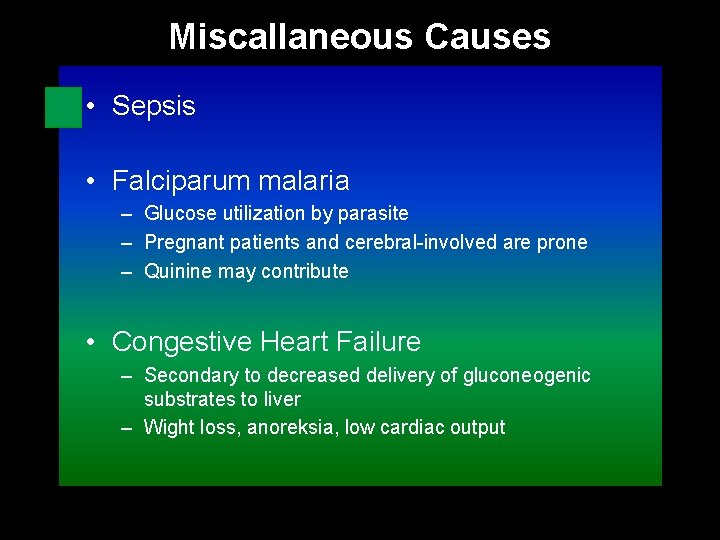 Miscallaneous Causes

• Sepsis

• Falciparum malaria
– Glucose utilization by parasite
– Pregnant patients and cerebral-involved are prone
– Quinine may contribute

• Congestive Heart Failure
– Secondary to decreased delivery of gluconeogenic substrates to liver
– Wight loss, anoreksia, low cardiac output